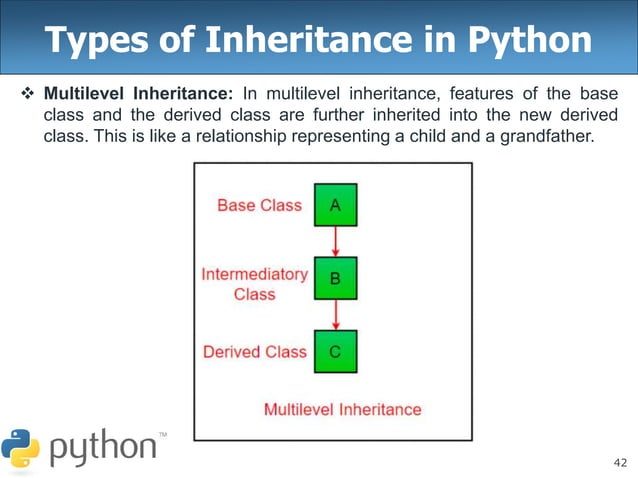 Types of Inheritance in Python

❖ **Multilevel Inheritance:** In multilevel inheritance, features of the base class and the derived class are further inherited into the new derived class. This is like a relationship representing a child and a grandfather.

Base Class A

Intermediatory Class B

Derived Class C

Multilevel Inheritance

python™

42